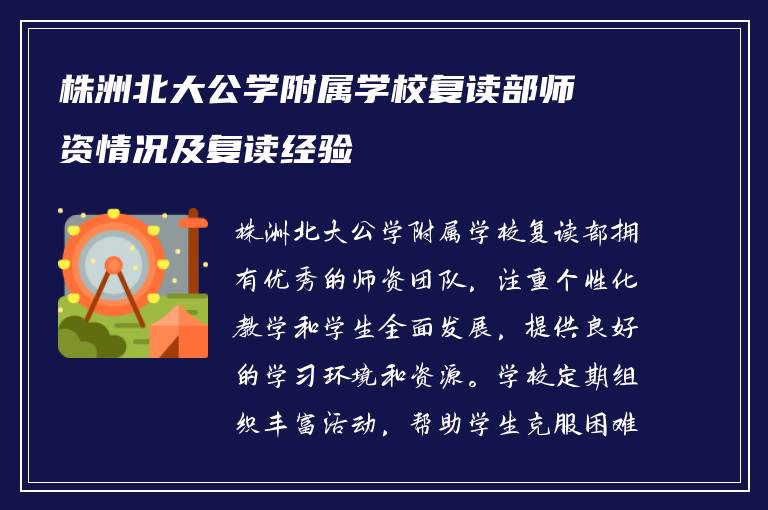 株洲北大公学附属学校复读部师资情况及复读经验

株洲北大公学附属学校复读部拥有优秀的师资团队，注重个性化教学和学生全面发展，提供良好的学习环境和资源。学校定期组织丰富活动，帮助学生克服困难